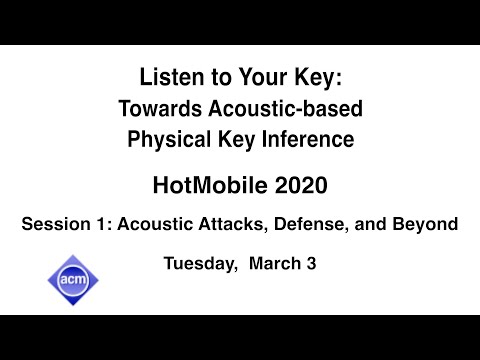 Listen to Your Key:
Towards Acoustic-based
Physical Key Inference

HotMobile 2020

Session 1: Acoustic Attacks, Defense, and Beyond

Tuesday, March 3

acm